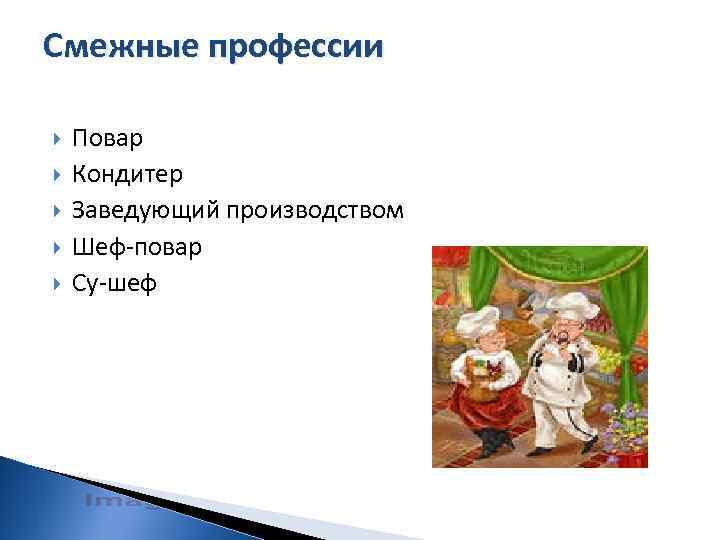 Смежные профессии

Повар
Кондитер
Заведующий производством
Шеф-повар
Су-шеф